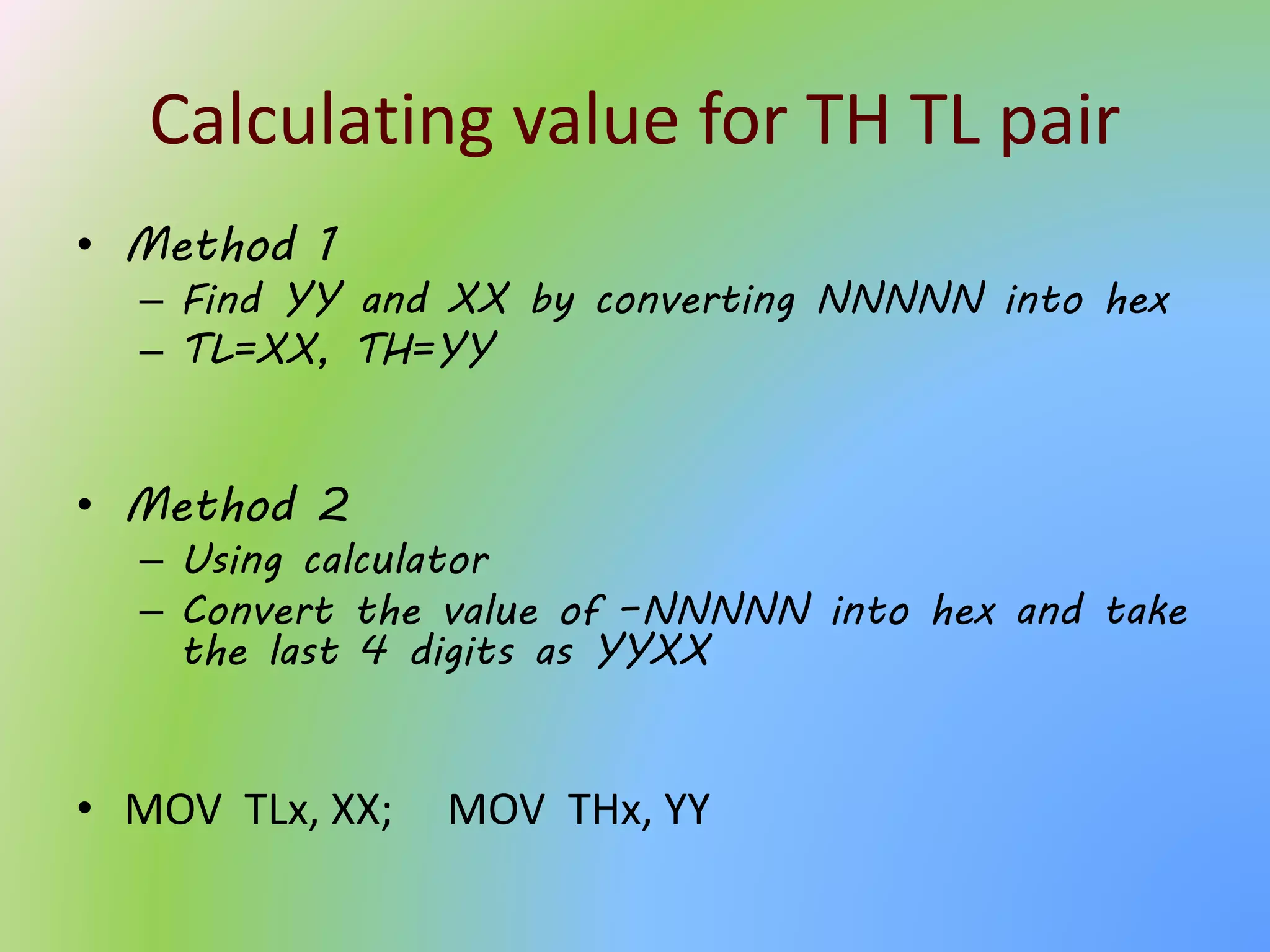 Calculating value for TH TL pair

• Method 1
– Find YY and XX by converting NNNNN into hex
– TL=XX, TH=YY

• Method 2
– Using calculator
– Convert the value of -NNNNN into hex and take the last 4 digits as YYXX

• MOV TLx, XX; MOV THx, YY